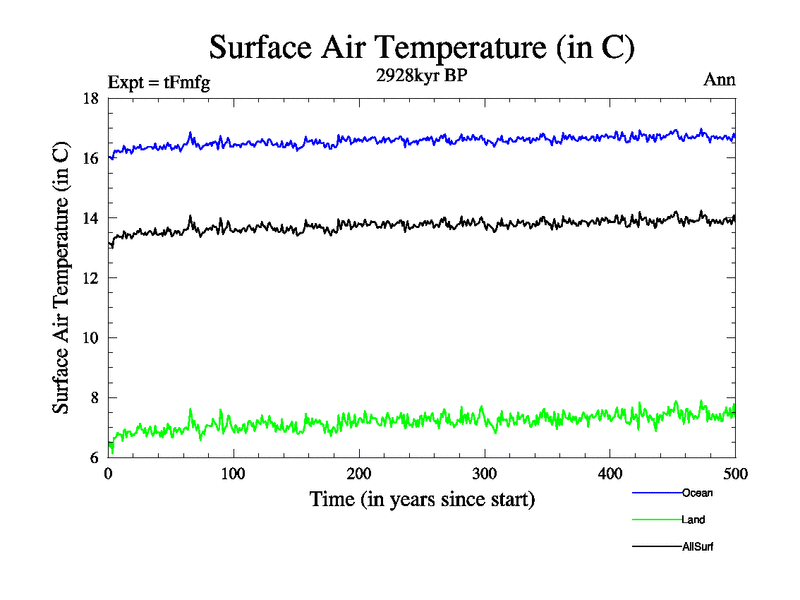 Surface Air Temperature (in C)
Expt = tFmfg
2928kyr BP
Ann
Surface Air Temperature (in C)
18
16
14
12
10
8
6
0
100
200
300
400
500
Time (in years since start)
Ocean
Land
AllSurf